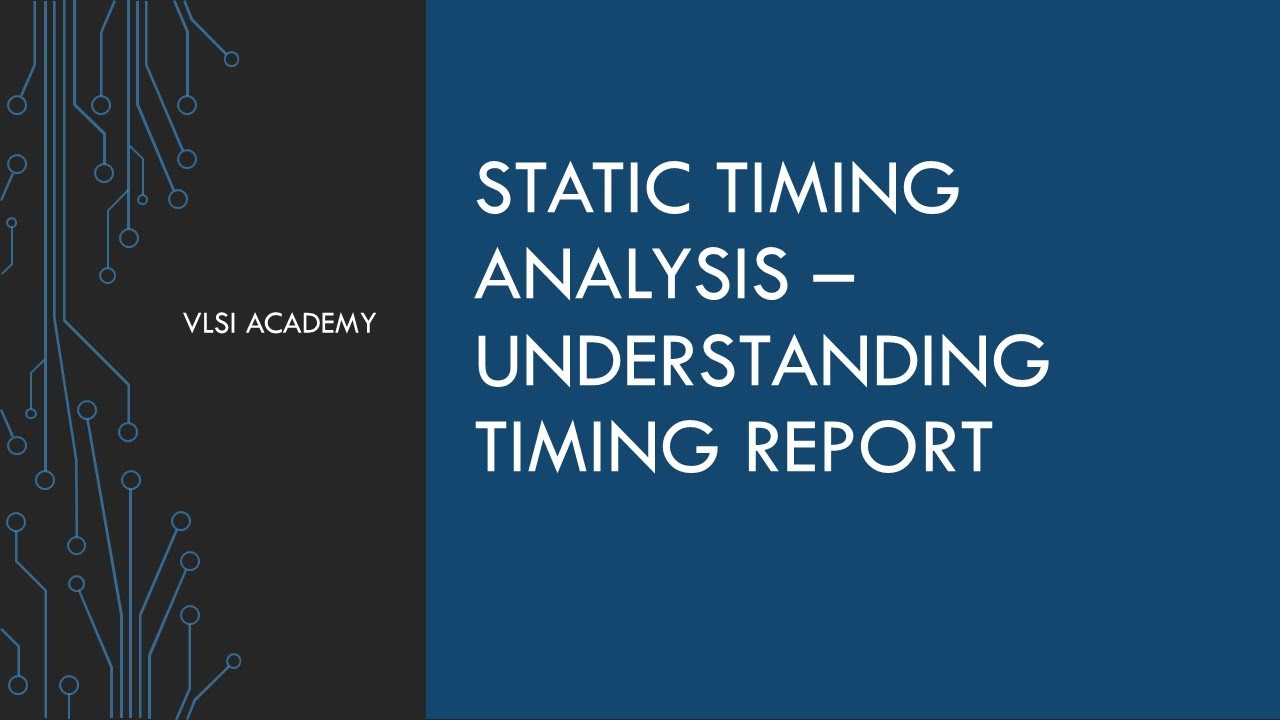 VLSI ACADEMY

STATIC TIMING ANALYSIS – UNDERSTANDING TIMING REPORT